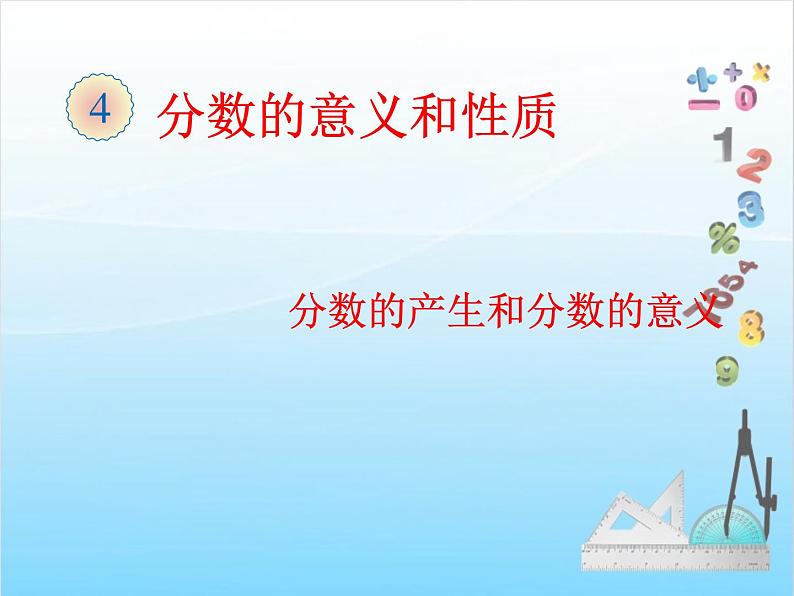 4 分数的意义和性质

分数的产生和分数的意义